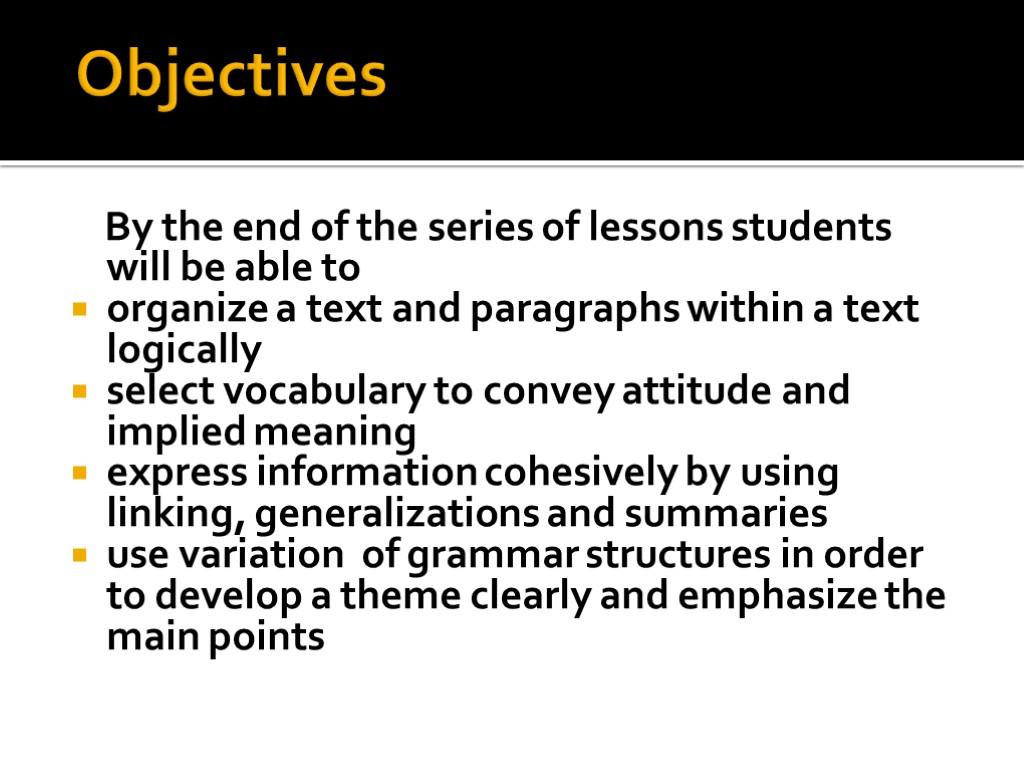 Objectives

By the end of the series of lessons students will be able to

- organize a text and paragraphs within a text logically
- select vocabulary to convey attitude and implied meaning
- express information cohesively by using linking, generalizations and summaries
- use variation of grammar structures in order to develop a theme clearly and emphasize the main points